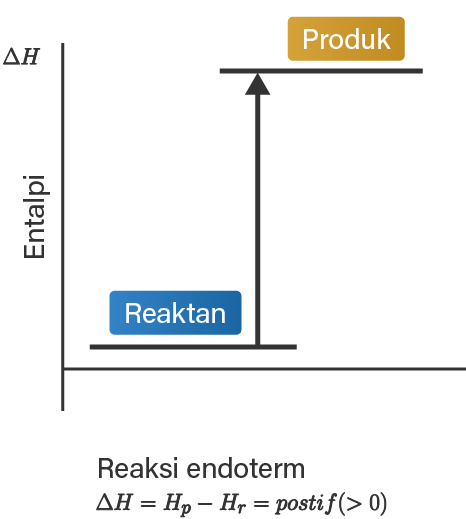 $\Delta H$

Produk

Entalpi

Reaktan

Reaksi endoterm

$\Delta H = H_p - H_r = postif(> 0)$